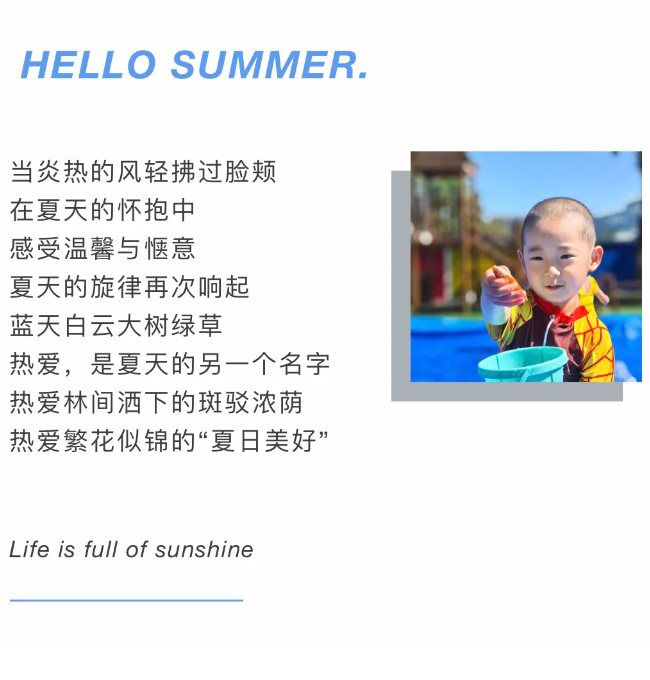 HELLO SUMMER.

当炎热的风轻拂过脸颊
在夏天的怀抱中
感受温馨与惬意
夏天的旋律再次响起
蓝天白云大树绿草
热爱，是夏天的另一个名字
热爱林间洒下的斑驳浓荫
热爱繁花似锦的“夏日美好”

Life is full of sunshine